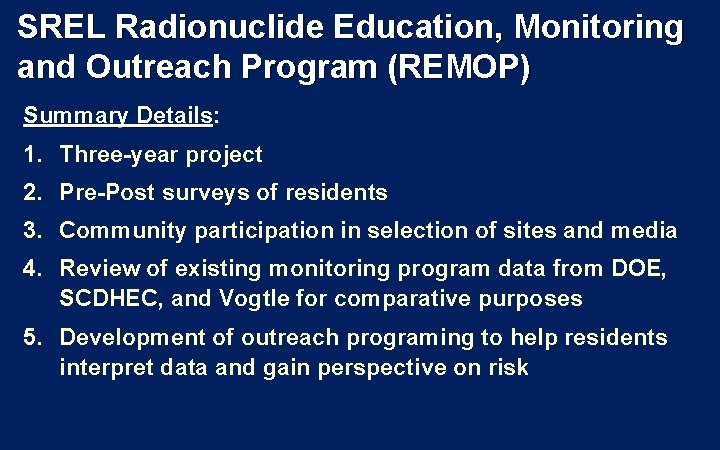 SREL Radionuclide Education, Monitoring and Outreach Program (REMOP)

Summary Details:

1. Three-year project
2. Pre-Post surveys of residents
3. Community participation in selection of sites and media
4. Review of existing monitoring program data from DOE, SCDHEC, and Vogtle for comparative purposes
5. Development of outreach programing to help residents interpret data and gain perspective on risk